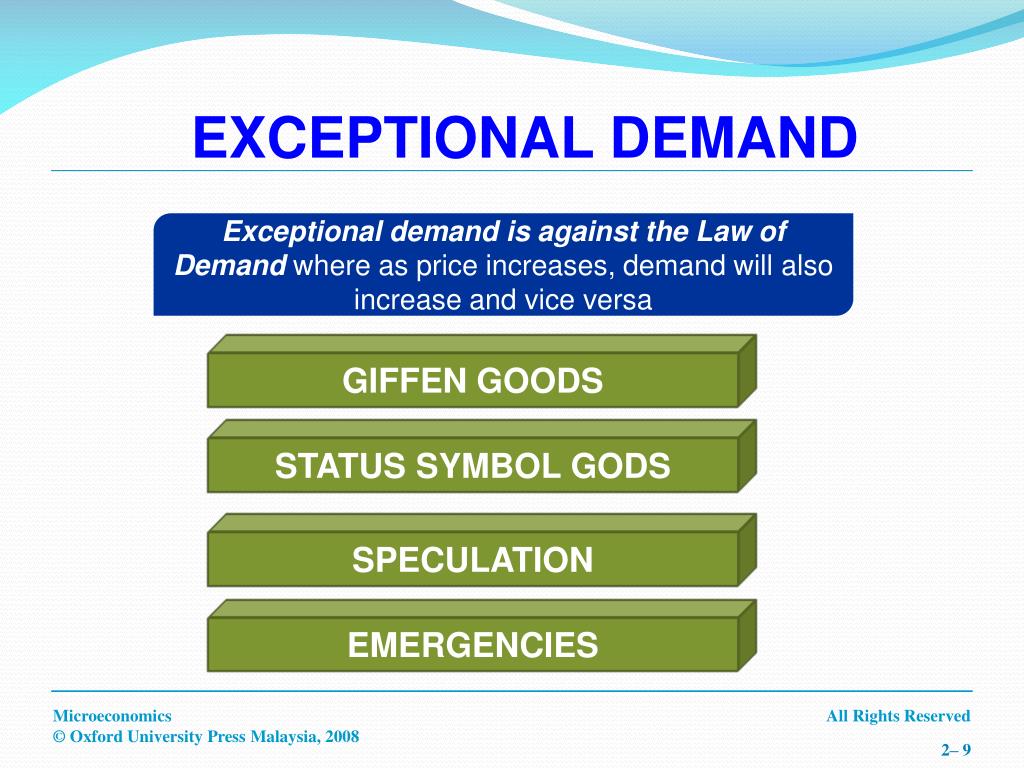 EXCEPTIONAL DEMAND

Exceptional demand is against the Law of Demand where as price increases, demand will also increase and vice versa

GIFFEN GOODS

STATUS SYMBOL GODS

SPECULATION

EMERGENCIES

Microeconomics
© Oxford University Press Malaysia, 2008

All Rights Reserved

2– 9